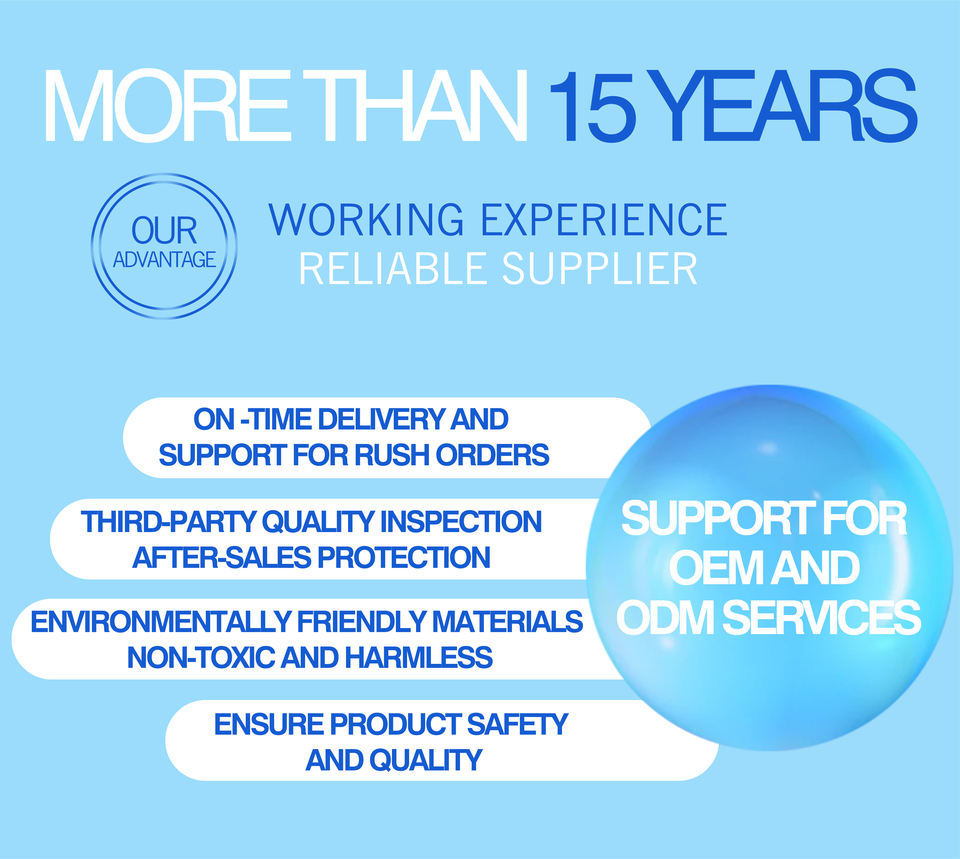 MORE THAN 15 YEARS

OUR ADVANTAGE

WORKING EXPERIENCE
RELIABLE SUPPLIER

ON -TIME DELIVERY AND SUPPORT FOR RUSH ORDERS

THIRD-PARTY QUALITY INSPECTION AFTER-SALES PROTECTION

ENVIRONMENTALLY FRIENDLY MATERIALS NON-TOXIC AND HARMLESS

ENSURE PRODUCT SAFETY AND QUALITY

SUPPORT FOR OEM AND ODM SERVICES